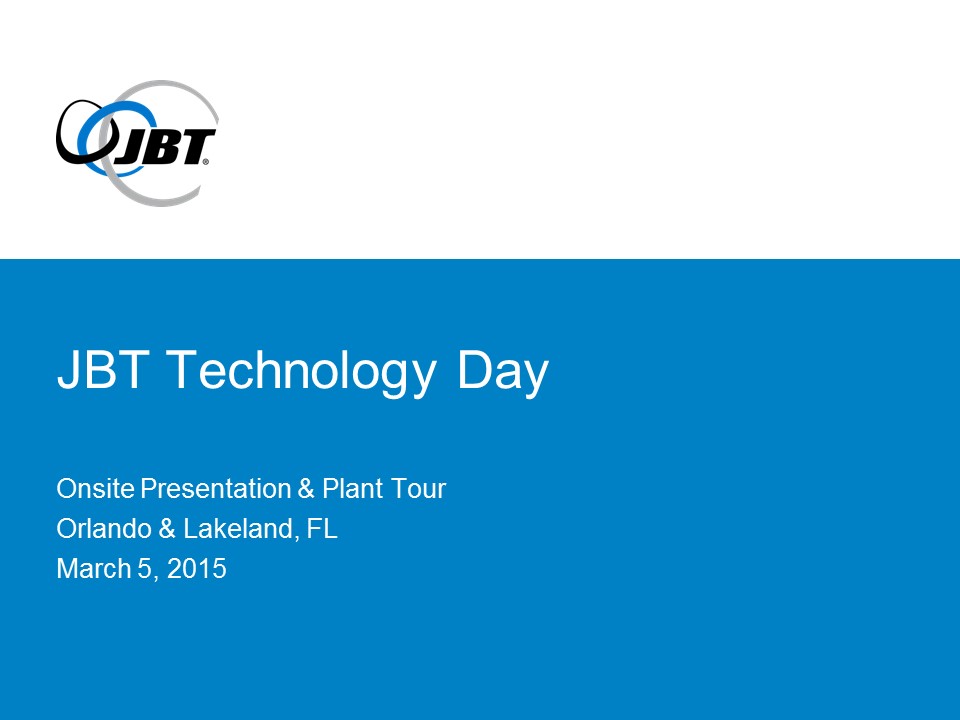 JBT®

JBT Technology Day

Onsite Presentation & Plant Tour
Orlando & Lakeland, FL
March 5, 2015